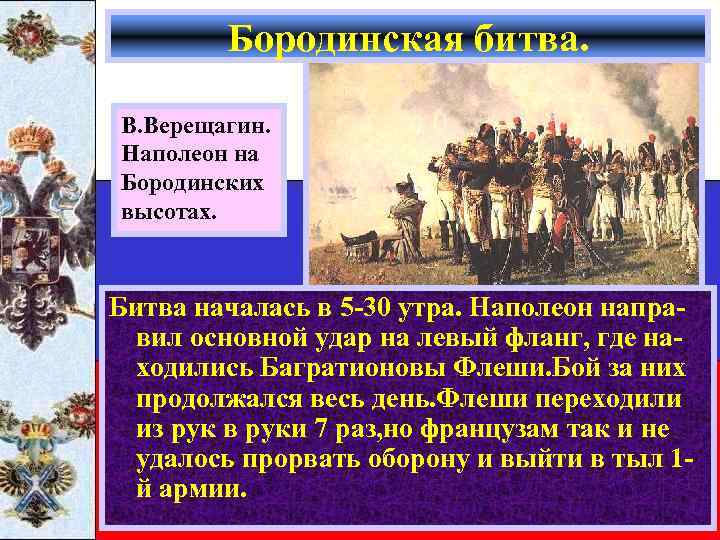 Бородинская битва.

В.Верещагин. Наполеон на Бородинских высотах.

Битва началась в 5-30 утра. Наполеон направил основной удар на левый фланг, где находились Багратионовы Флеши.Бой за них продолжался весь день.Флеши переходили из рук в руки 7 раз,но французам так и не удалось прорвать оборону и выйти в тыл 1-й армии.